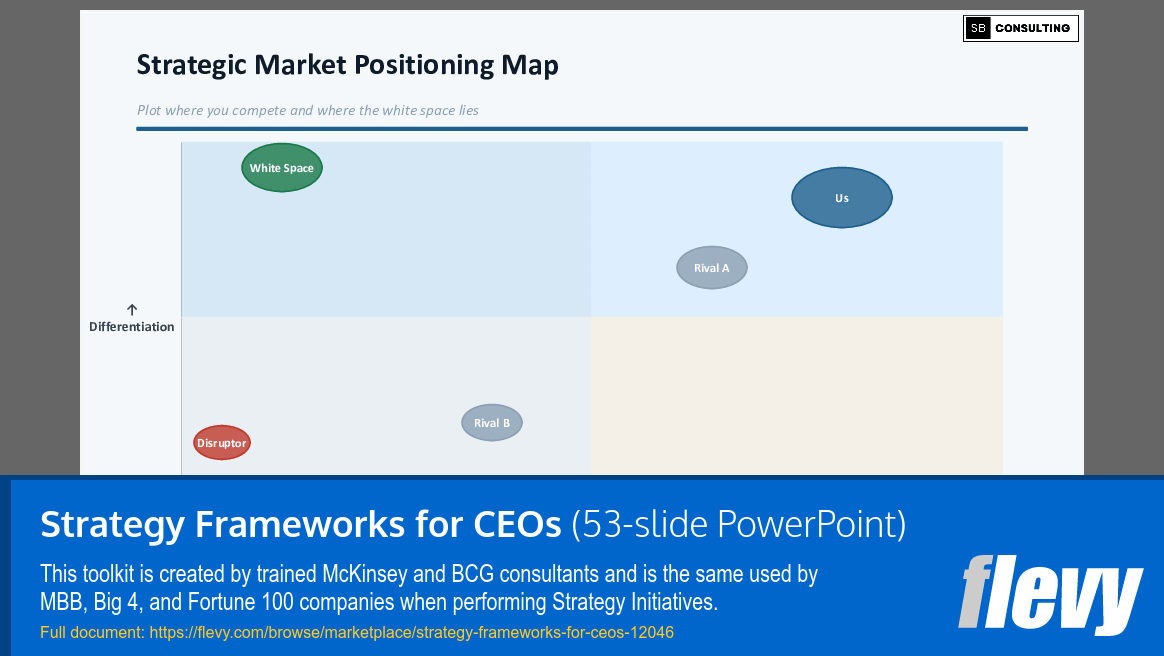 SB CONSULTING

Strategic Market Positioning Map

Plot where you compete and where the white space lies

White Space

Us

Rival A

↑
Differentiation

Rival B

Disruptor

Strategy Frameworks for CEOs (53-slide PowerPoint)

This toolkit is created by trained McKinsey and BCG consultants and is the same used by MBB, Big 4, and Fortune 100 companies when performing Strategy Initiatives.

Full document: https://flevy.com/browse/marketplace/strategy-frameworks-for-ceos-12046

flevy